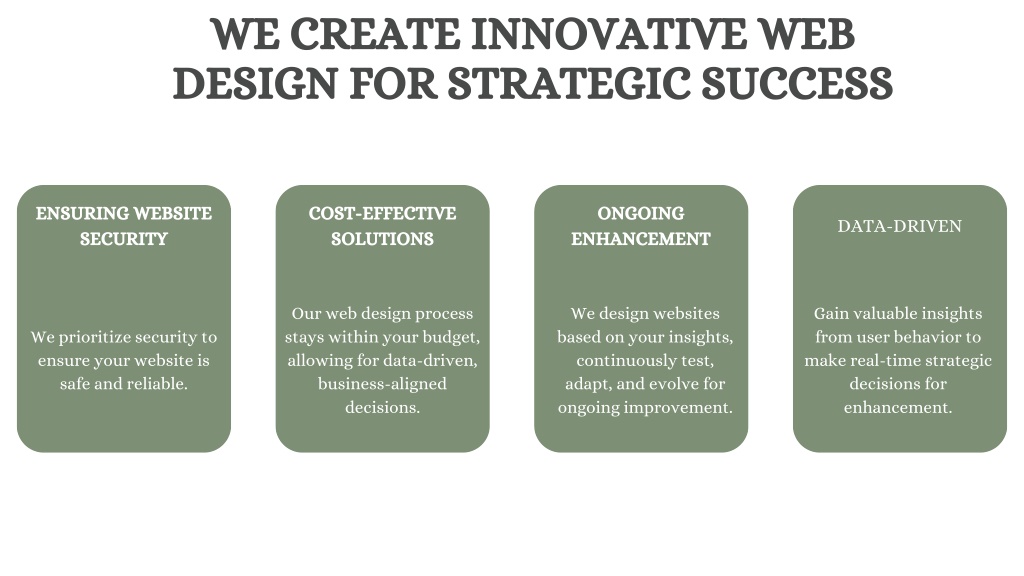 WE CREATE INNOVATIVE WEB DESIGN FOR STRATEGIC SUCCESS

ENSURING WEBSITE SECURITY

We prioritize security to ensure your website is safe and reliable.

COST-EFFECTIVE SOLUTIONS

Our web design process stays within your budget, allowing for data-driven, business-aligned decisions.

ONGOING ENHANCEMENT

We design websites based on your insights, continuously test, adapt, and evolve for ongoing improvement.

DATA-DRIVEN

Gain valuable insights from user behavior to make real-time strategic decisions for enhancement.